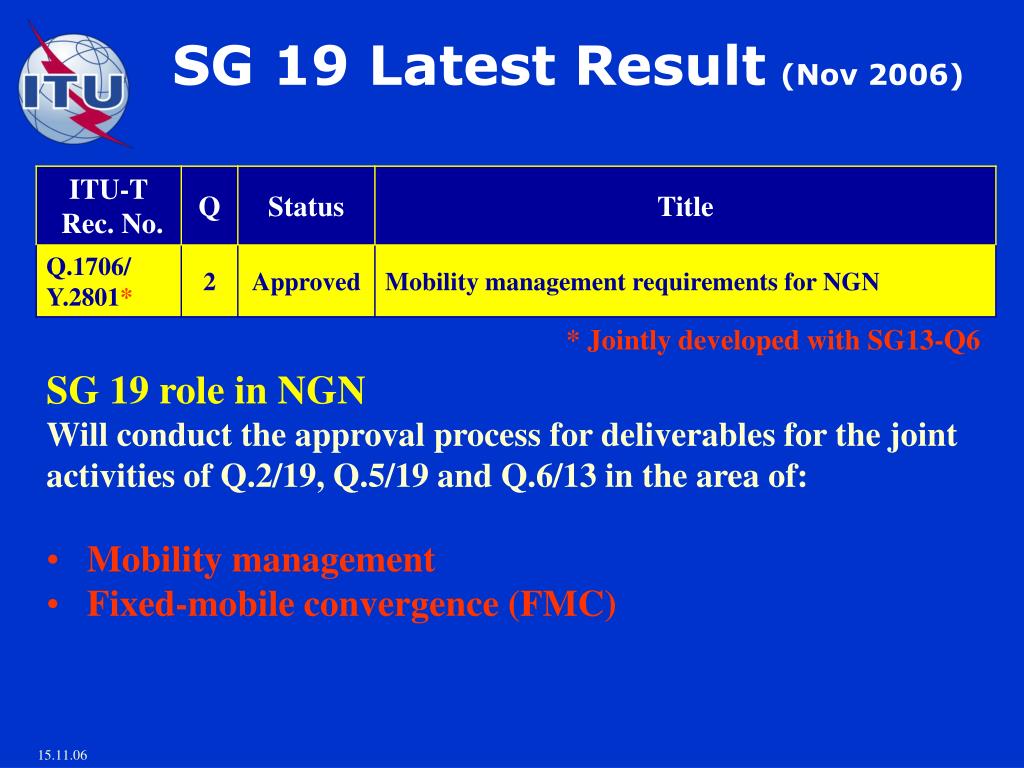 ITU

SG 19 Latest Result (Nov 2006)

| ITU-T Rec. No. | Q | Status | Title |
|---|---|---|---|
| Q.1706/ Y.2801* | 2 | Approved | Mobility management requirements for NGN |

* Jointly developed with SG13-Q6

SG 19 role in NGN
Will conduct the approval process for deliverables for the joint activities of Q.2/19, Q.5/19 and Q.6/13 in the area of:

• Mobility management
• Fixed-mobile convergence (FMC)

15.11.06